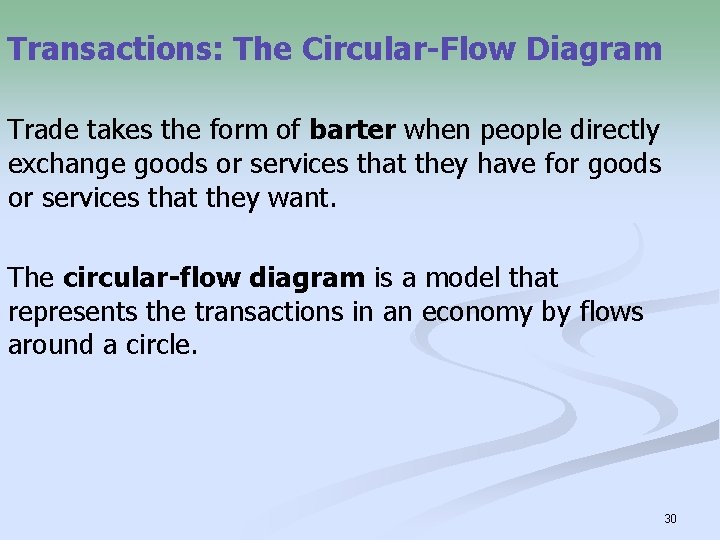 Transactions: The Circular-Flow Diagram

Trade takes the form of barter when people directly exchange goods or services that they have for goods or services that they want.

The circular-flow diagram is a model that represents the transactions in an economy by flows around a circle.

30